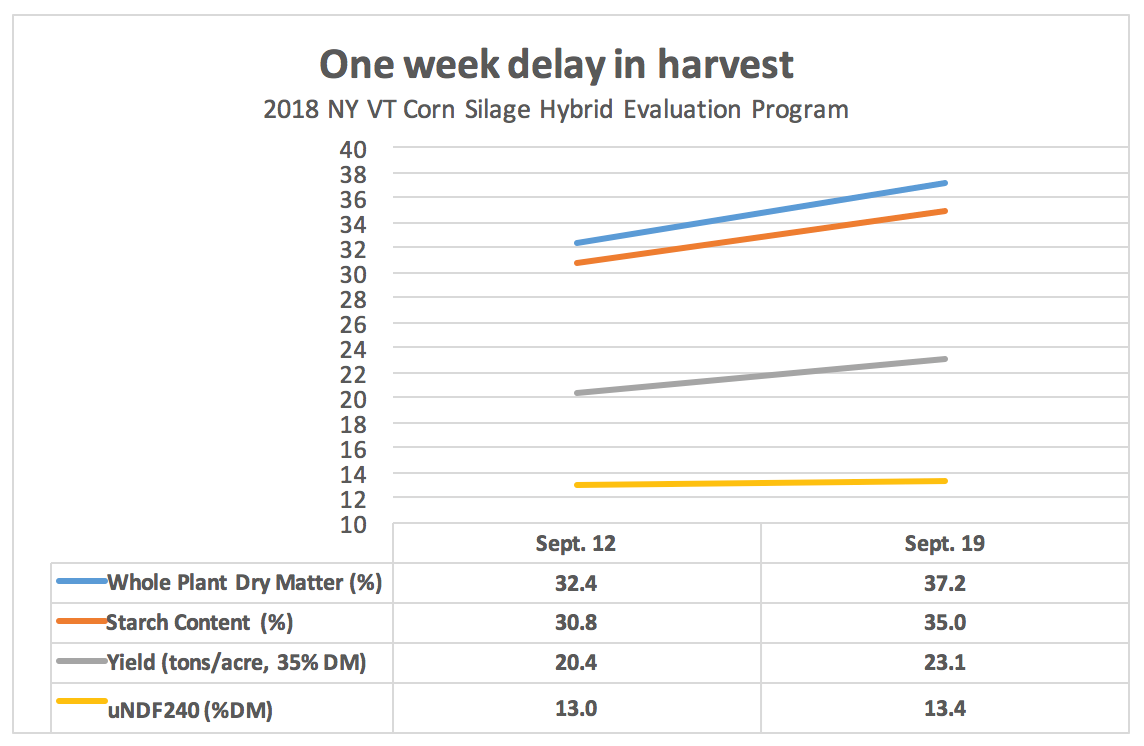 One week delay in harvest
2018 NY VT Corn Silage Hybrid Evaluation Program

40
38
36
34
32
30
28
26
24
22
20
18
16
14
12
10

| | Sept. 12 | Sept. 19 |
|---|---|---|
| Whole Plant Dry Matter (%) | 32.4 | 37.2 |
| Starch Content (%) | 30.8 | 35.0 |
| Yield (tons/acre, 35% DM) | 20.4 | 23.1 |
| uNDF240 (%DM) | 13.0 | 13.4 |